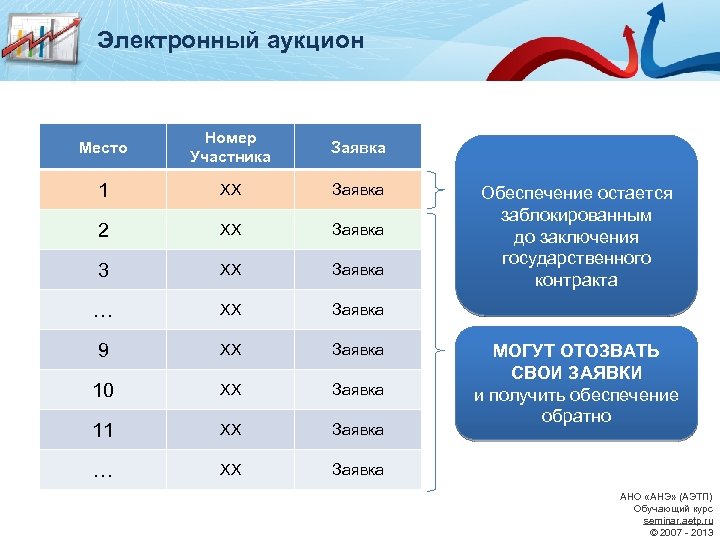 Электронный аукцион

| Место | Номер Участника | Заявка |
|---|---|---|
| 1 | XX | Заявка |
| 2 | XX | Заявка |
| 3 | XX | Заявка |
| … | XX | Заявка |
| 9 | XX | Заявка |
| 10 | XX | Заявка |
| 11 | XX | Заявка |
| … | XX | Заявка |

Обеспечение остается заблокированным до заключения государственного контракта

МОГУТ ОТОЗВАТЬ СВОИ ЗАЯВКИ и получить обеспечение обратно

АНО «АНЭ» (АЭТП)
Обучающий курс
seminar.aetp.ru
© 2007 - 2013